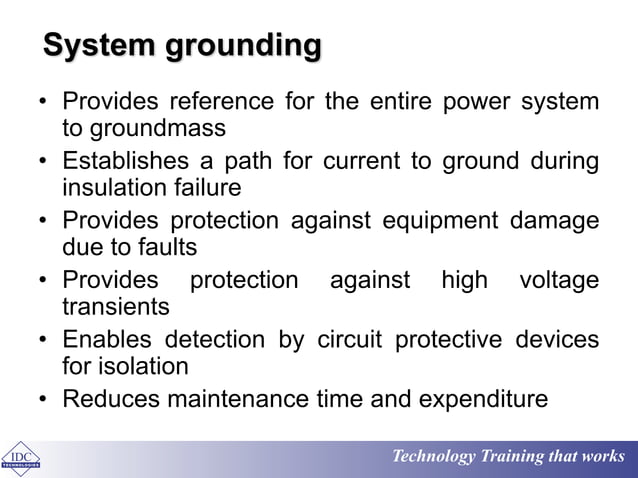 System grounding

• Provides reference for the entire power system to groundmass
• Establishes a path for current to ground during insulation failure
• Provides protection against equipment damage due to faults
• Provides protection against high voltage transients
• Enables detection by circuit protective devices for isolation
• Reduces maintenance time and expenditure

IDC TECHNOLOGIES

Technology Training that works